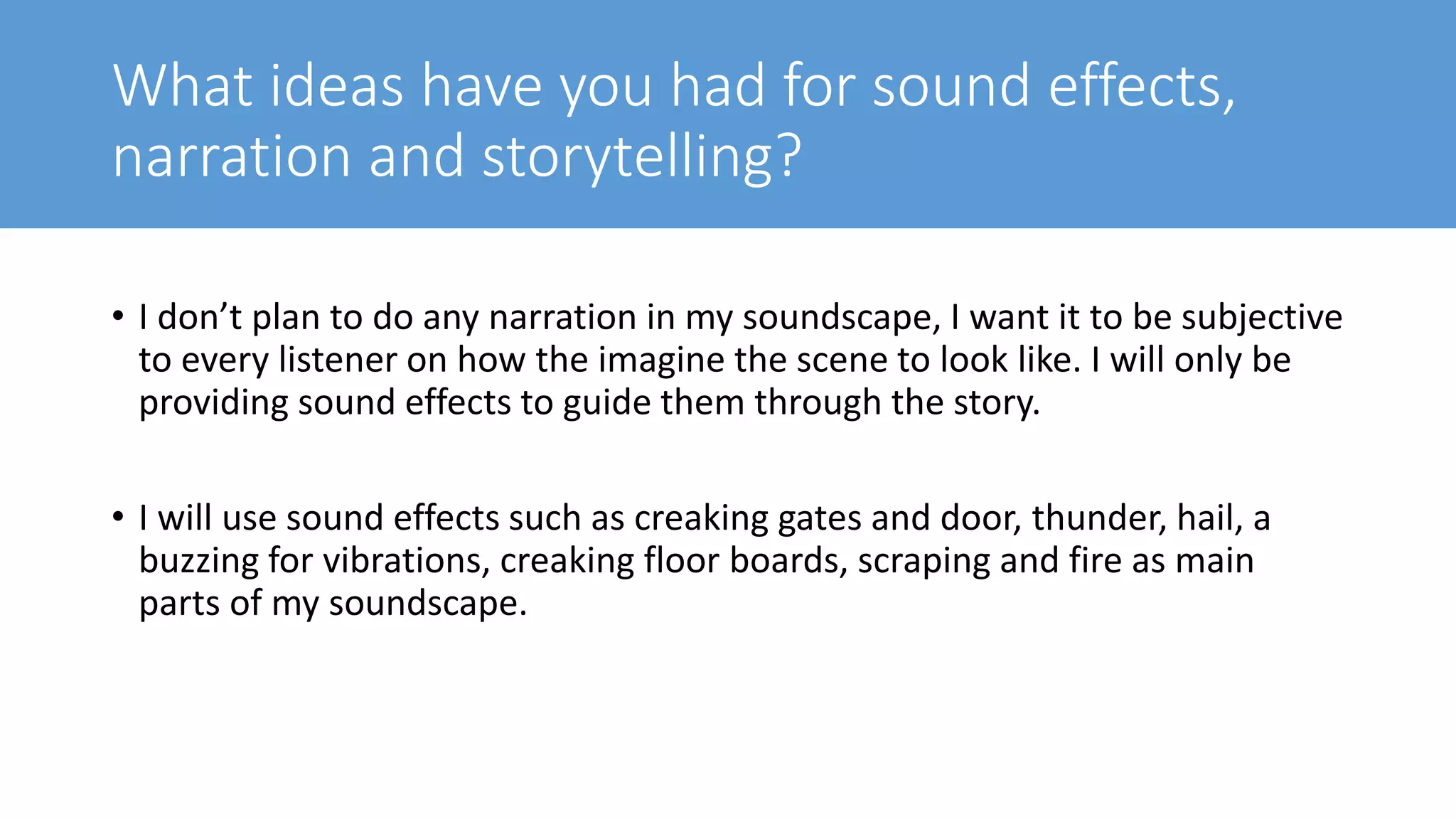 What ideas have you had for sound effects, narration and storytelling?

• I don’t plan to do any narration in my soundscape, I want it to be subjective to every listener on how the imagine the scene to look like. I will only be providing sound effects to guide them through the story.

• I will use sound effects such as creaking gates and door, thunder, hail, a buzzing for vibrations, creaking floor boards, scraping and fire as main parts of my soundscape.